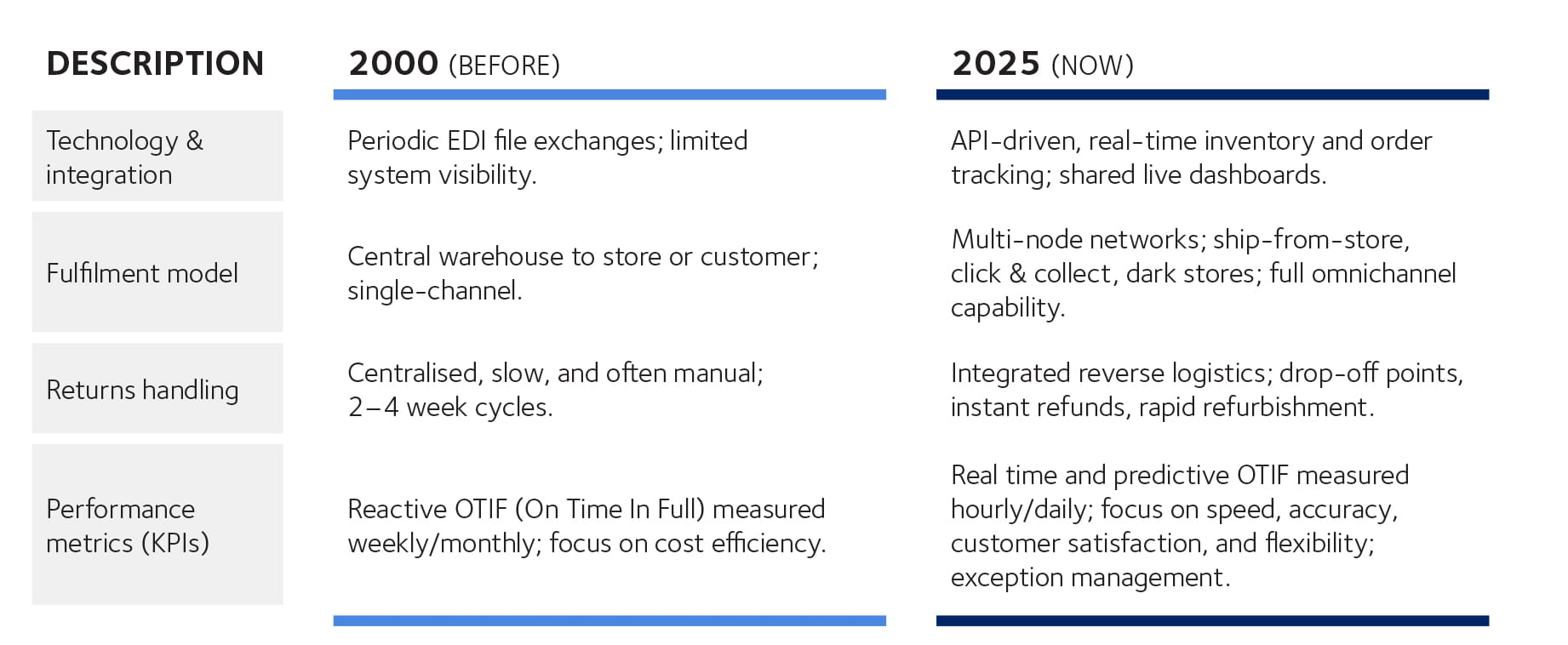 | DESCRIPTION | 2000 (BEFORE) | 2025 (NOW) |
|---|---|---|
| Technology & integration | Periodic EDI file exchanges; limited system visibility. | API-driven, real-time inventory and order tracking; shared live dashboards. |
| Fulfilment model | Central warehouse to store or customer; single-channel. | Multi-node networks; ship-from-store, click & collect, dark stores; full omnichannel capability. |
| Returns handling | Centralised, slow, and often manual; 2–4 week cycles. | Integrated reverse logistics; drop-off points, instant refunds, rapid refurbishment. |
| Performance metrics (KPIs) | Reactive OTIF (On Time In Full) measured weekly/monthly; focus on cost efficiency. | Real time and predictive OTIF measured hourly/daily; focus on speed, accuracy, customer satisfaction, and flexibility; exception management. |